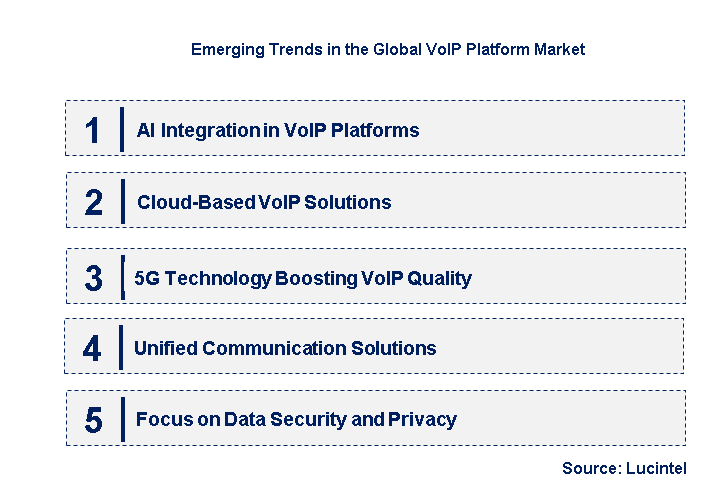 Emerging Trends in the Global VoIP Platform Market

1 AI Integration in VoIP Platforms

2 Cloud-Based VoIP Solutions

3 5G Technology Boosting VoIP Quality

4 Unified Communication Solutions

5 Focus on Data Security and Privacy

Source: Lucintel